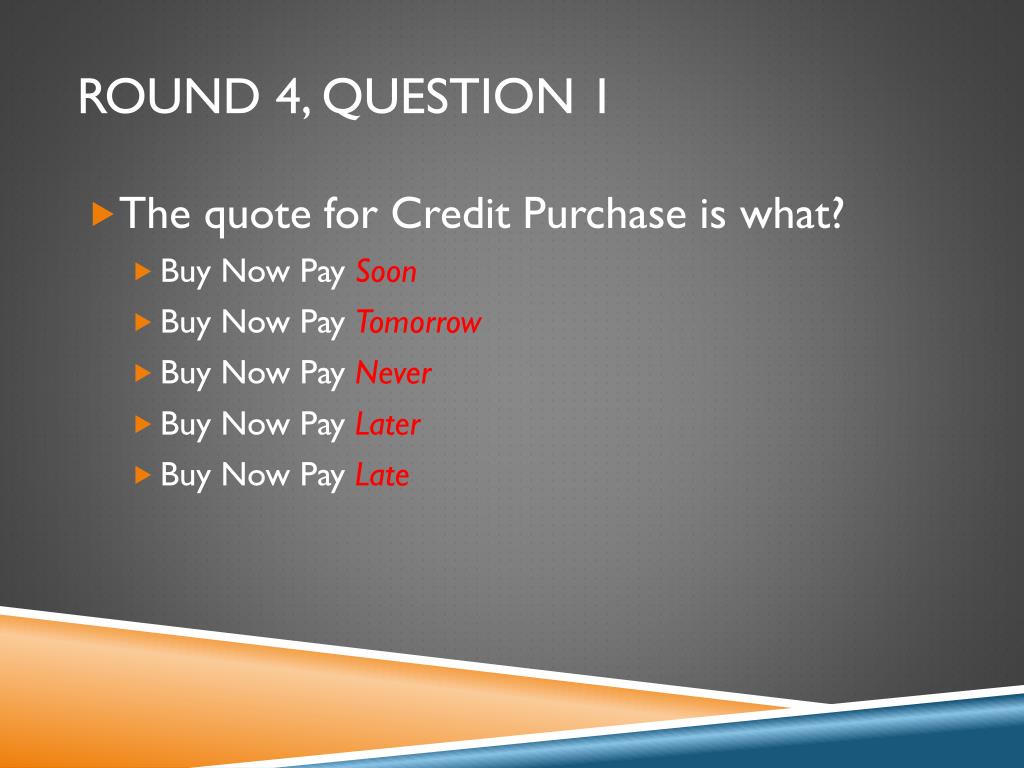 ROUND 4, QUESTION 1

The quote for Credit Purchase is what?

Buy Now Pay Soon

Buy Now Pay Tomorrow

Buy Now Pay Never

Buy Now Pay Later

Buy Now Pay Late